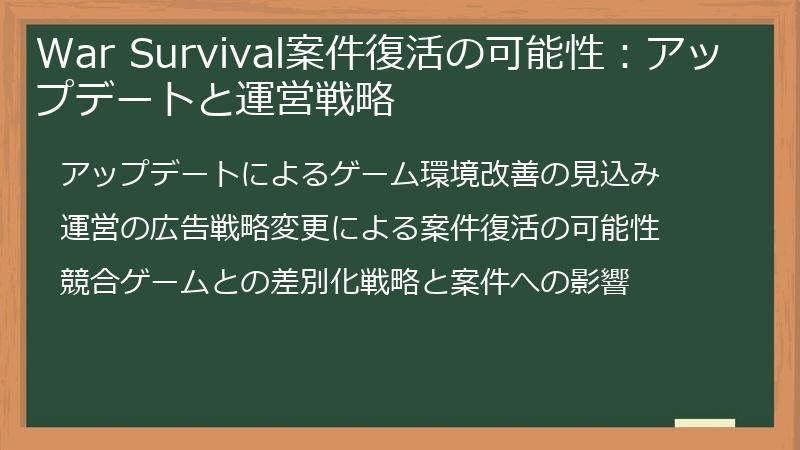 War Survival案件復活の可能性：アップデートと運営戦略

アップデートによるゲーム環境改善の見込み

運営の広告戦略変更による案件復活の可能性

競合ゲームとの差別化戦略と案件への影響